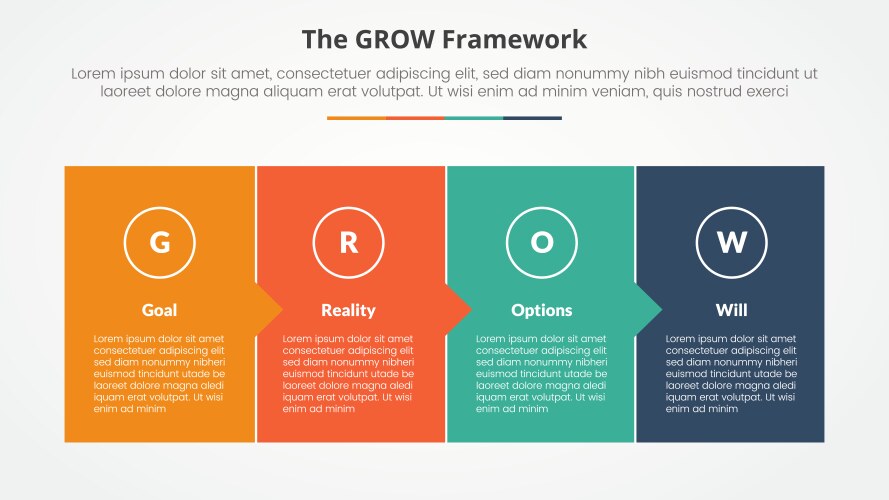 The GROW Framework

Lorem ipsum dolor sit amet, consectetuer adipiscing elit, sed diam nonummy nibh euismod tincidunt ut laoreet dolore magna aliquam erat volutpat. Ut wisi enim ad minim veniam, quis nostrud exerci

G

Goal

Lorem ipsum dolor sit amet consectetuer adipiscing elit sed diam nonummy nibheri euismod tincidunt utade be laoreet dolore magna aledi iquam erat volutpat. Ut wisi enim ad minim

R

Reality

Lorem ipsum dolor sit amet consectetuer adipiscing elit sed diam nonummy nibheri euismod tincidunt utade be laoreet dolore magna aledi iquam erat volutpat. Ut wisi enim ad minim

O

Options

Lorem ipsum dolor sit amet consectetuer adipiscing elit sed diam nonummy nibheri euismod tincidunt utade be laoreet dolore magna aledi iquam erat volutpat. Ut wisi enim ad minim

W

Will

Lorem ipsum dolor sit amet consectetuer adipiscing elit sed diam nonummy nibheri euismod tincidunt utade be laoreet dolore magna aledi iquam erat volutpat. Ut wisi enim ad minim